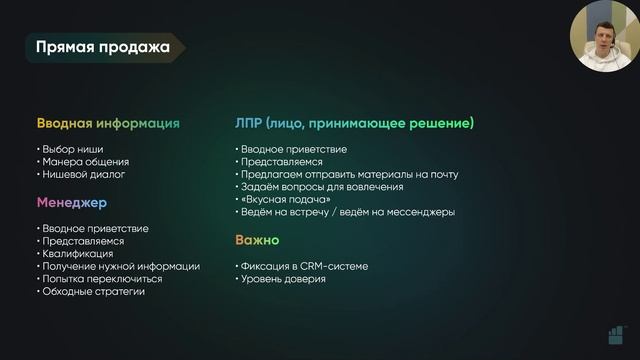 Прямая продажа

Вводная информация

• Выбор ниши
• Манера общения
• Нишевой диалог

Менеджер

• Вводное приветствие
• Представляемся
• Квалификация
• Получение нужной информации
• Попытка переключиться
• Обходные стратегии

ЛПР (лицо, принимающее решение)

• Вводное приветствие
• Представляемся
• Предлагаем отправить материалы на почту
• Задаём вопросы для вовлечения
• «Вкусная подача»
• Ведём на встречу / ведём на мессенджеры

Важно

• Фиксация в CRM-системе
• Уровень доверия